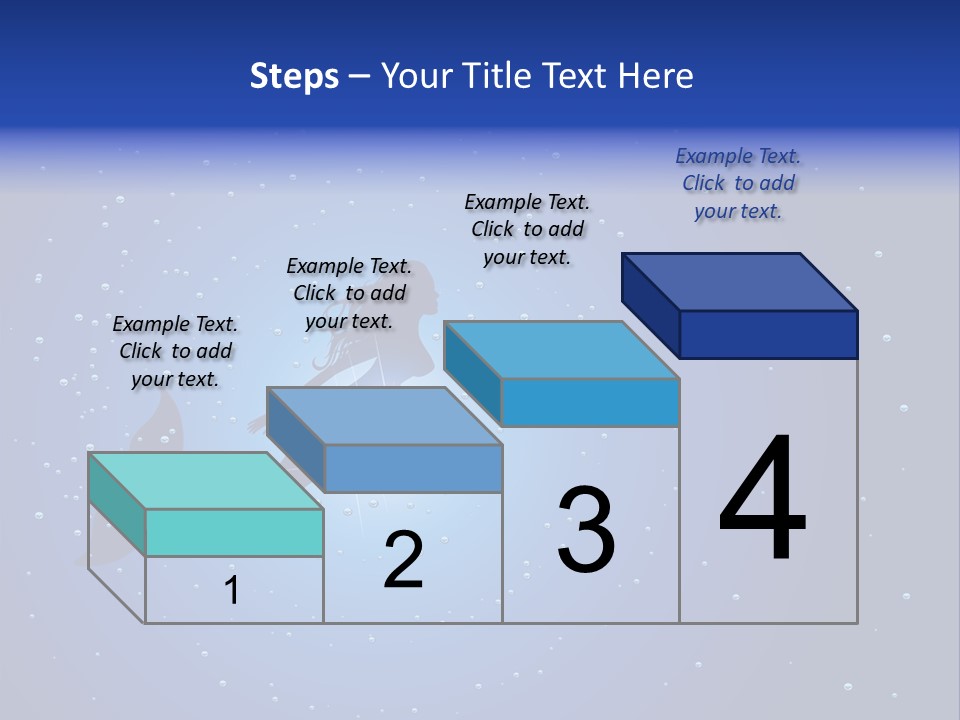 Steps – Your Title Text Here

Example Text. Click to add your text.

Example Text. Click to add your text.

Example Text. Click to add your text.

Example Text. Click to add your text.

1

2

3

4